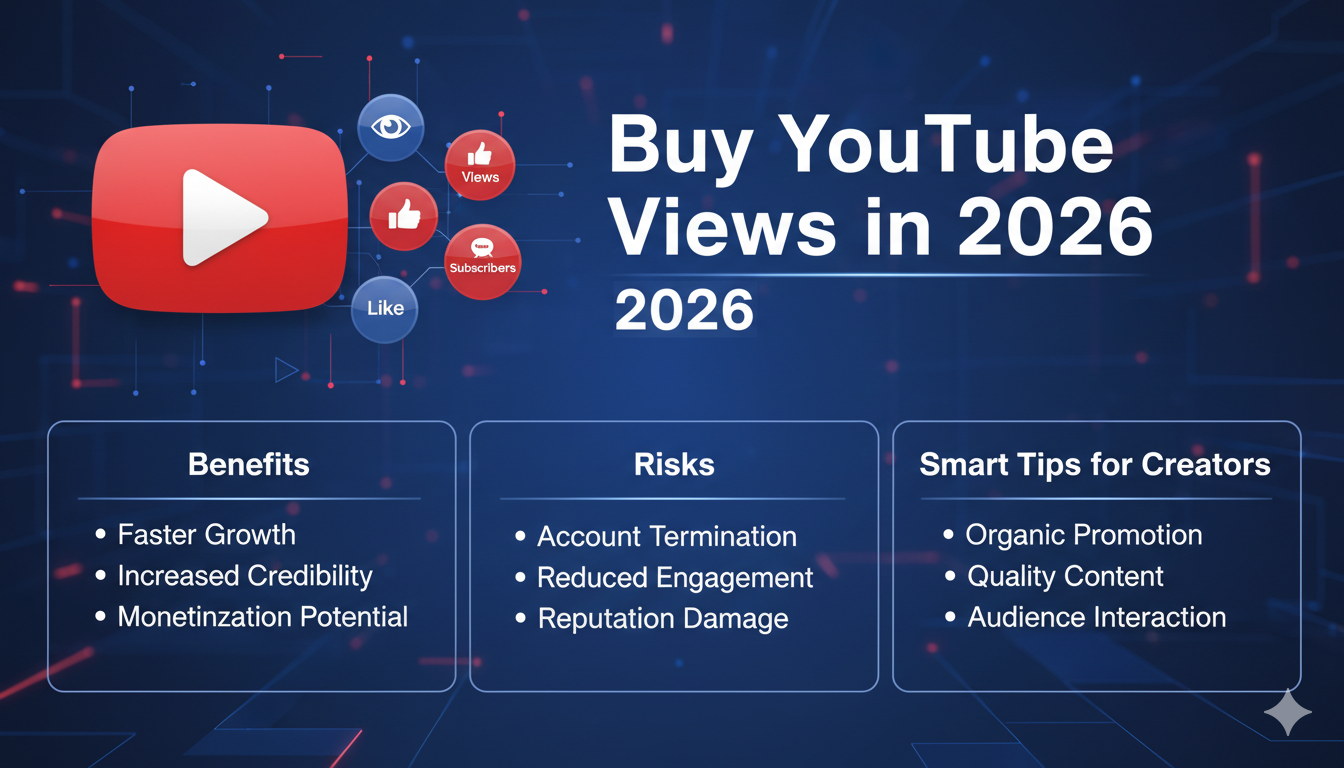 Views

Subscribers

Like

Buy YouTube Views in 2026

2026

Benefits

• Faster Growth
• Increased Credibility
• Monetinzation Potential

Risks

• Account Termination
• Reduced Engagement
• Reputation Damage

Smart Tips for Creators

• Organic Promotion
• Quality Content
• Audience Interaction